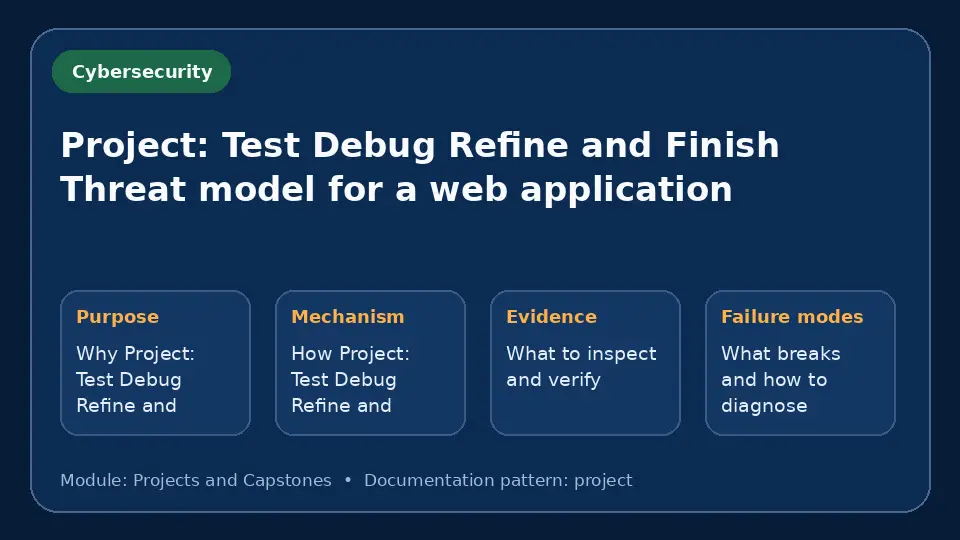 Cybersecurity

Project: Test Debug Refine and Finish Threat model for a web application

Purpose

Why Project: Test Debug Refine and

Mechanism

How Project: Test Debug Refine and

Evidence

What to inspect and verify

Failure modes

What breaks and how to diagnose

Module: Projects and Capstones • Documentation pattern: project